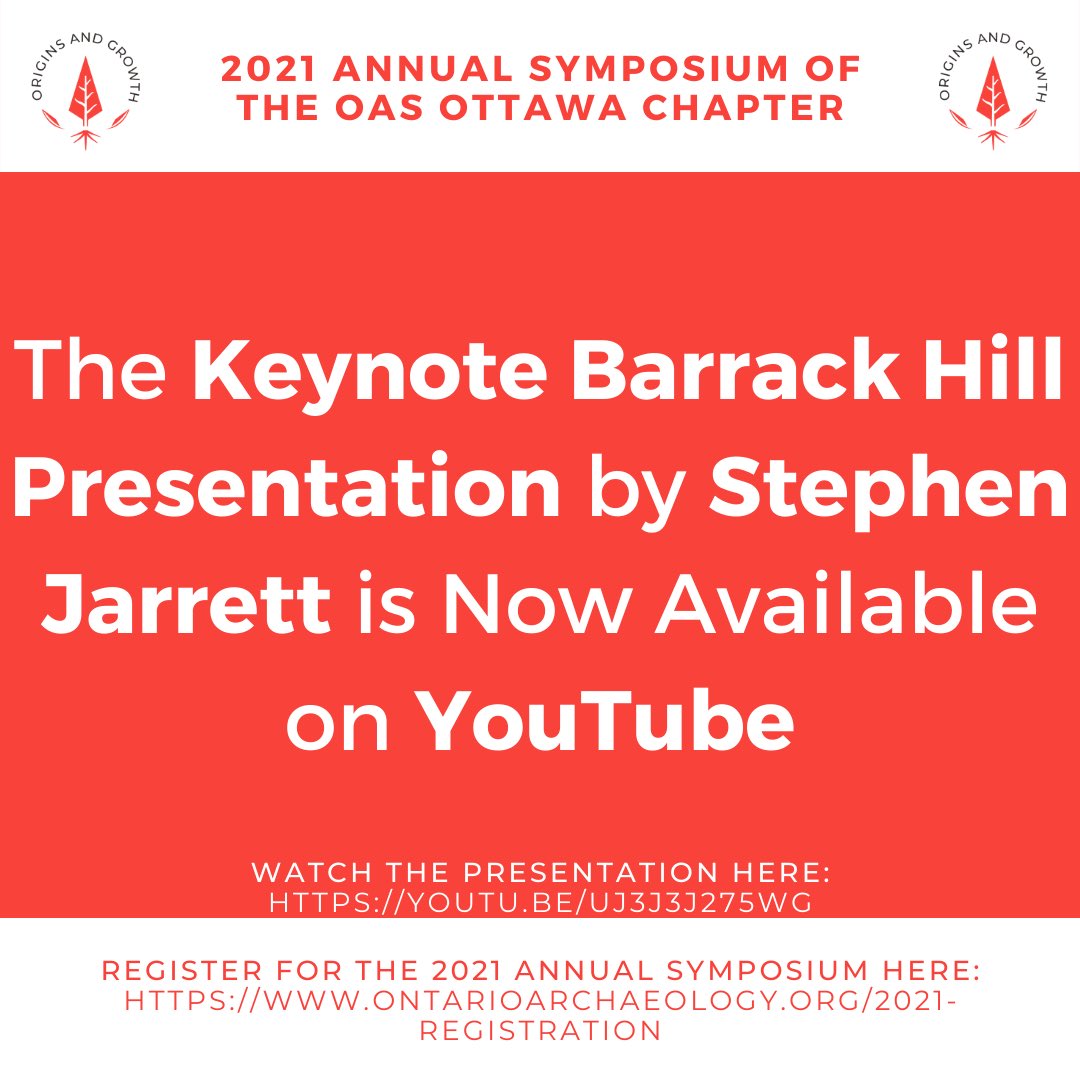 ORIGINS AND GROWTH

2021 ANNUAL SYMPOSIUM OF THE OAS OTTAWA CHAPTER

ORIGINS AND GROWTH

The Keynote Barrack Hill Presentation by Stephen Jarrett is Now Available on YouTube

WATCH THE PRESENTATION HERE: HTTPS://YOUTU.BE/UJ3J3J275WG

REGISTER FOR THE 2021 ANNUAL SYMPOSIUM HERE: HTTPS://WWW.ONTARIOARCHAEOLOGY.ORG/2021-REGISTRATION